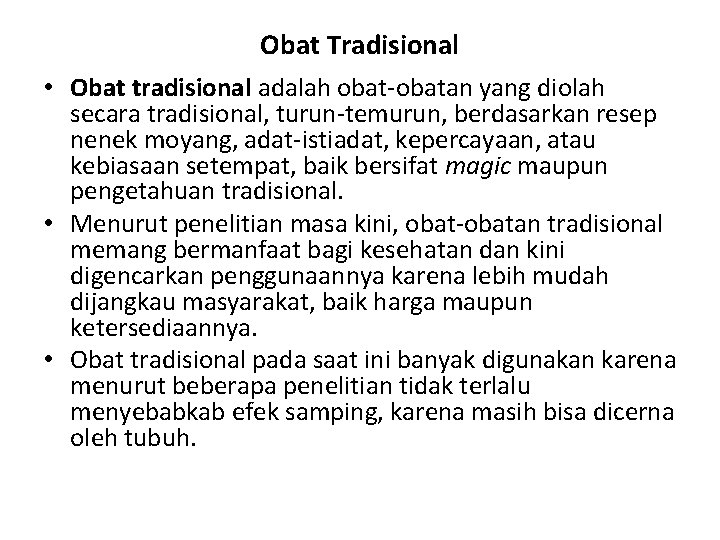 Obat Tradisional

• Obat tradisional adalah obat-obatan yang diolah secara tradisional, turun-temurun, berdasarkan resep nenek moyang, adat-istiadat, kepercayaan, atau kebiasaan setempat, baik bersifat magic maupun pengetahuan tradisional.

• Menurut penelitian masa kini, obat-obatan tradisional memang bermanfaat bagi kesehatan dan kini digencarkan penggunaannya karena lebih mudah dijangkau masyarakat, baik harga maupun ketersediaannya.

• Obat tradisional pada saat ini banyak digunakan karena menurut beberapa penelitian tidak terlalu menyebabkab efek samping, karena masih bisa dicerna oleh tubuh.